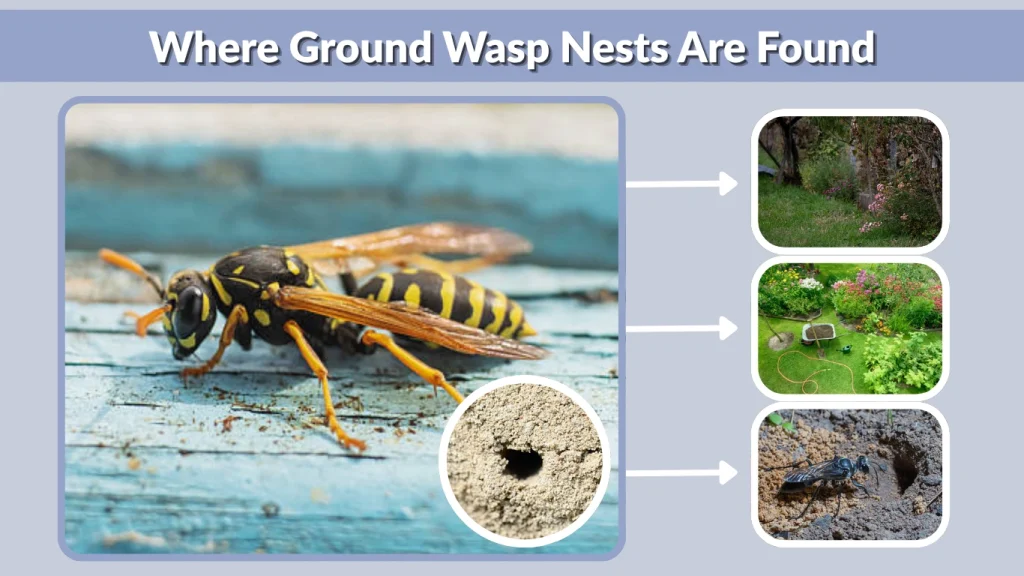 Where Ground Wasp Nests Are Found